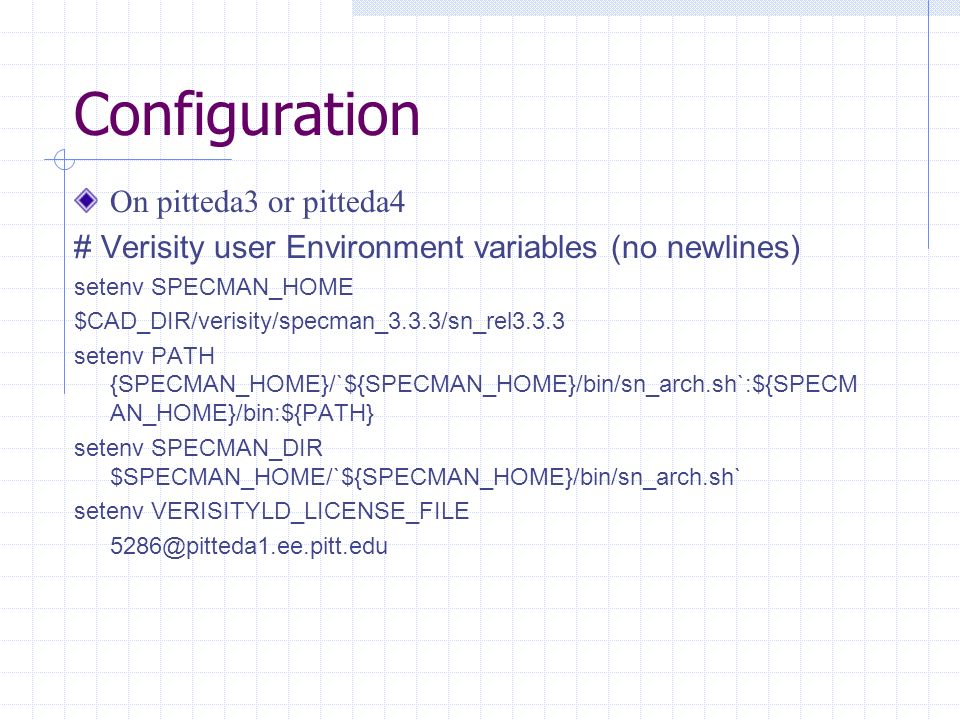 Configuration

On pitteda3 or pitteda4

# Verisity user Environment variables (no newlines)

setenv SPECMAN_HOME

$CAD_DIR/verisity/specman_3.3.3/sn_rel3.3.3

setenv PATH {SPECMAN_HOME}/`${SPECMAN_HOME}/bin/sn_arch.sh`:${SPECMAN_HOME}/bin:${PATH}

setenv SPECMAN_DIR $SPECMAN_HOME/`${SPECMAN_HOME}/bin/sn_arch.sh`

setenv VERISITYLD_LICENSE_FILE

5286@pitteda1.ee.pitt.edu